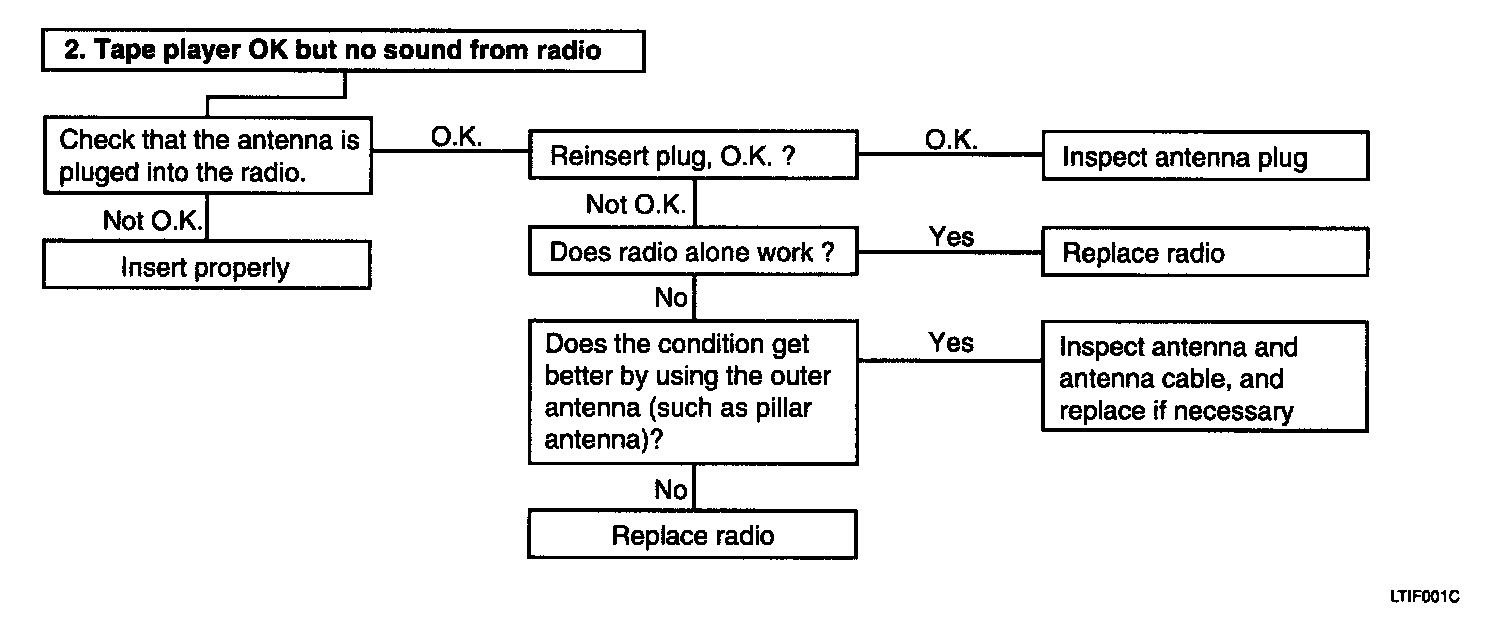 2. Tape player OK but no sound from radio

Check that the antenna is pluged into the radio.

O.K.

Reinsert plug, O.K. ?

O.K.

Inspect antenna plug

Not O.K.

Insert properly

Not O.K.

Does radio alone work ?

Yes

Replace radio

No

Does the condition get better by using the outer antenna (such as pillar antenna)?

Yes

Inspect antenna and antenna cable, and replace if necessary

No

Replace radio

LTIF001C